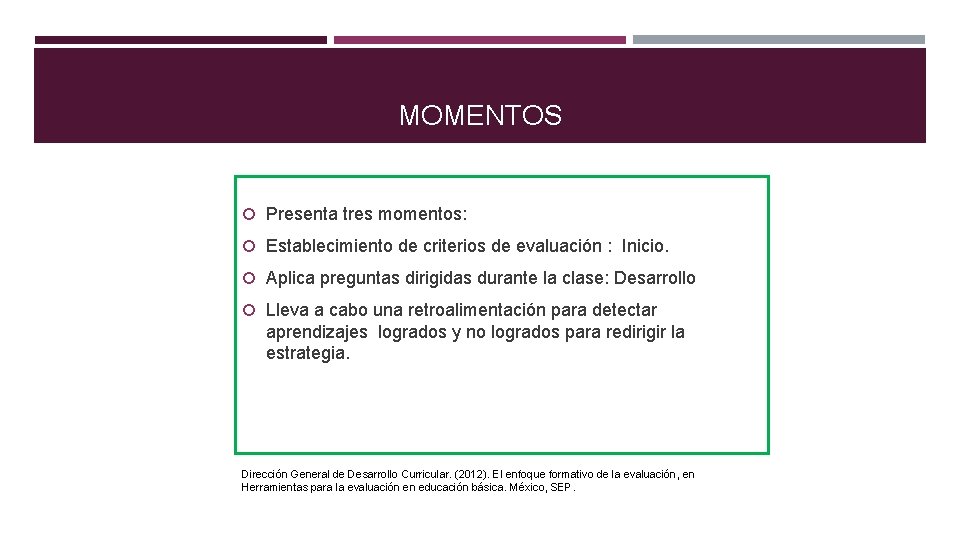 MOMENTOS

Presenta tres momentos:

Establecimiento de criterios de evaluación : Inicio.

Aplica preguntas dirigidas durante la clase: Desarrollo

Lleva a cabo una retroalimentación para detectar aprendizajes logrados y no logrados para redirigir la estrategia.

Dirección General de Desarrollo Curricular. (2012). El enfoque formativo de la evaluación, en Herramientas para la evaluación en educación básica. México, SEP.